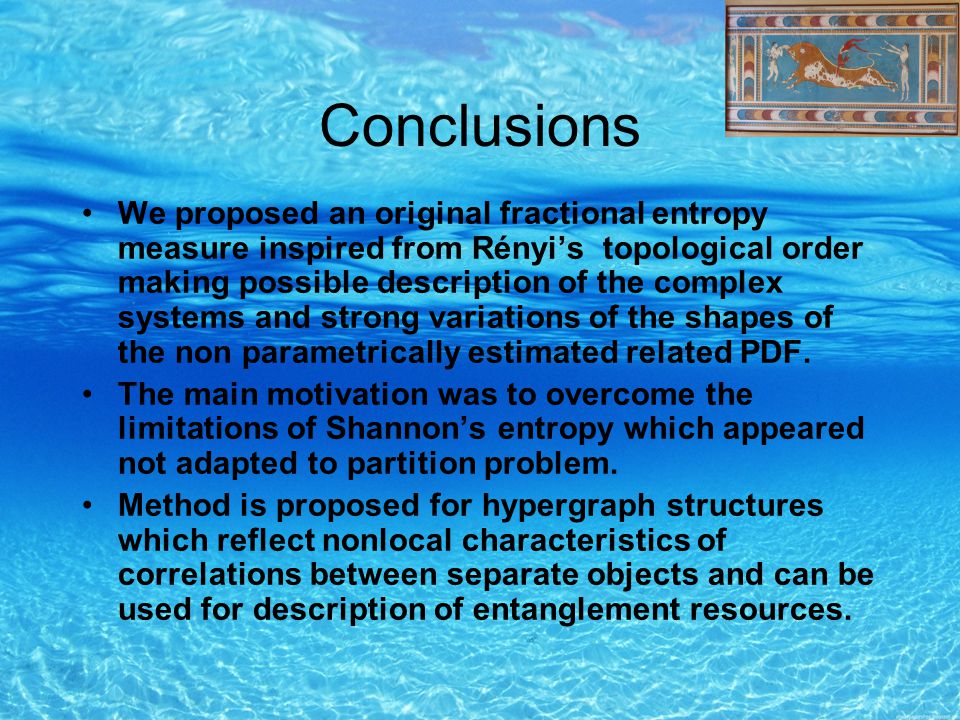 Conclusions

• We proposed an original fractional entropy measure inspired from Rényi's topological order making possible description of the complex systems and strong variations of the shapes of the non parametrically estimated related PDF.

• The main motivation was to overcome the limitations of Shannon's entropy which appeared not adapted to partition problem.

• Method is proposed for hypergraph structures which reflect nonlocal characteristics of correlations between separate objects and can be used for description of entanglement resources.